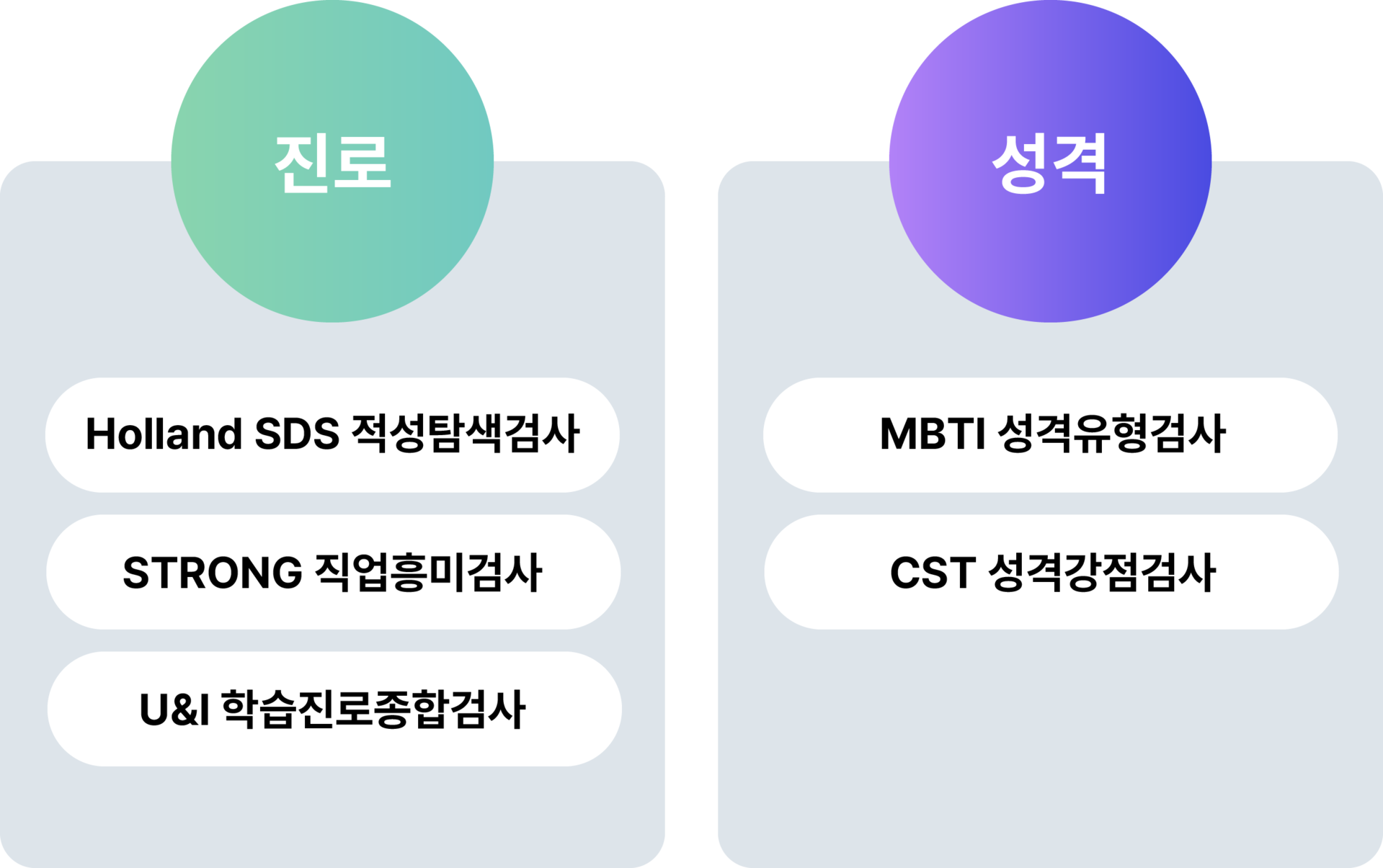 진로

Holland SDS 적성탐색검사

STRONG 직업흥미검사

U&I 학습진로종합검사

성격

MBTI 성격유형검사

CST 성격강점검사